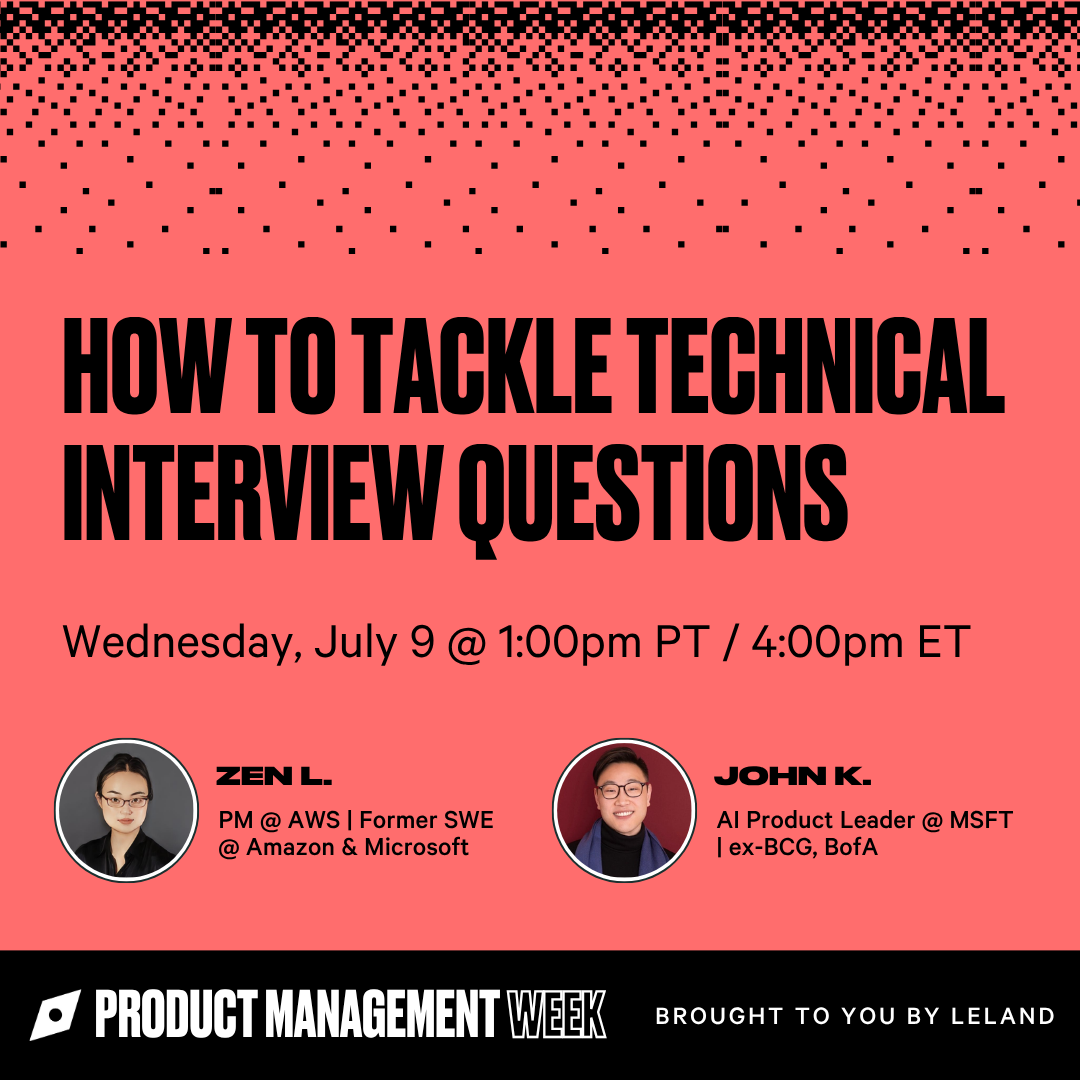 HOW TO TACKLE TECHNICAL INTERVIEW QUESTIONS

Wednesday, July 9 @ 1:00pm PT / 4:00pm ET

ZEN L.
PM @ AWS | Former SWE @ Amazon & Microsoft

JOHN K.
AI Product Leader @ MSFT | ex-BCG, BofA

PRODUCT MANAGEMENT WEEK

BROUGHT TO YOU BY LELAND